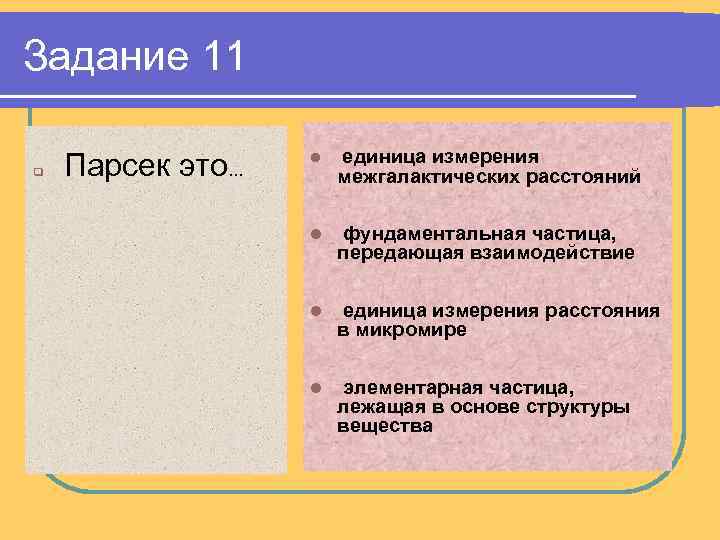 Задание 11

Парсек это…

единица измерения межгалактических расстояний

фундаментальная частица, передающая взаимодействие

единица измерения расстояния в микромире

элементарная частица, лежащая в основе структуры вещества